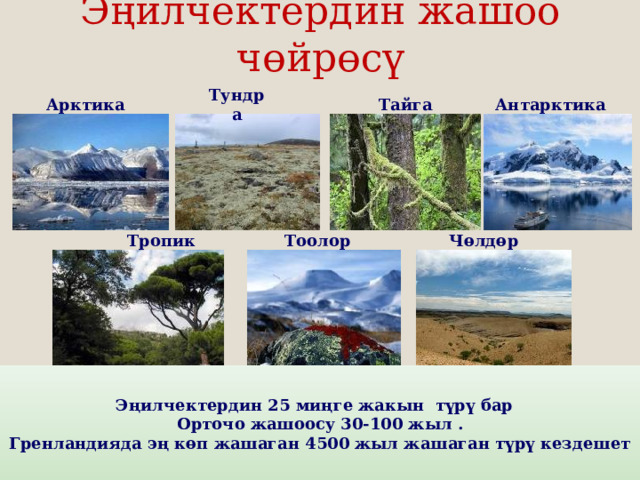 Эңилчектердин жашоо чөйрөсү

Арктика

Тундра

Тайга

Антарктика

Тропик

Тоолор

Чөлдөр

Эңилчектердин 25 миңге жакын түрү бар
Орточо жашоосу 30-100 жыл .
Гренландияда эң көп жашаган 4500 жыл жашаган түрү кездешет